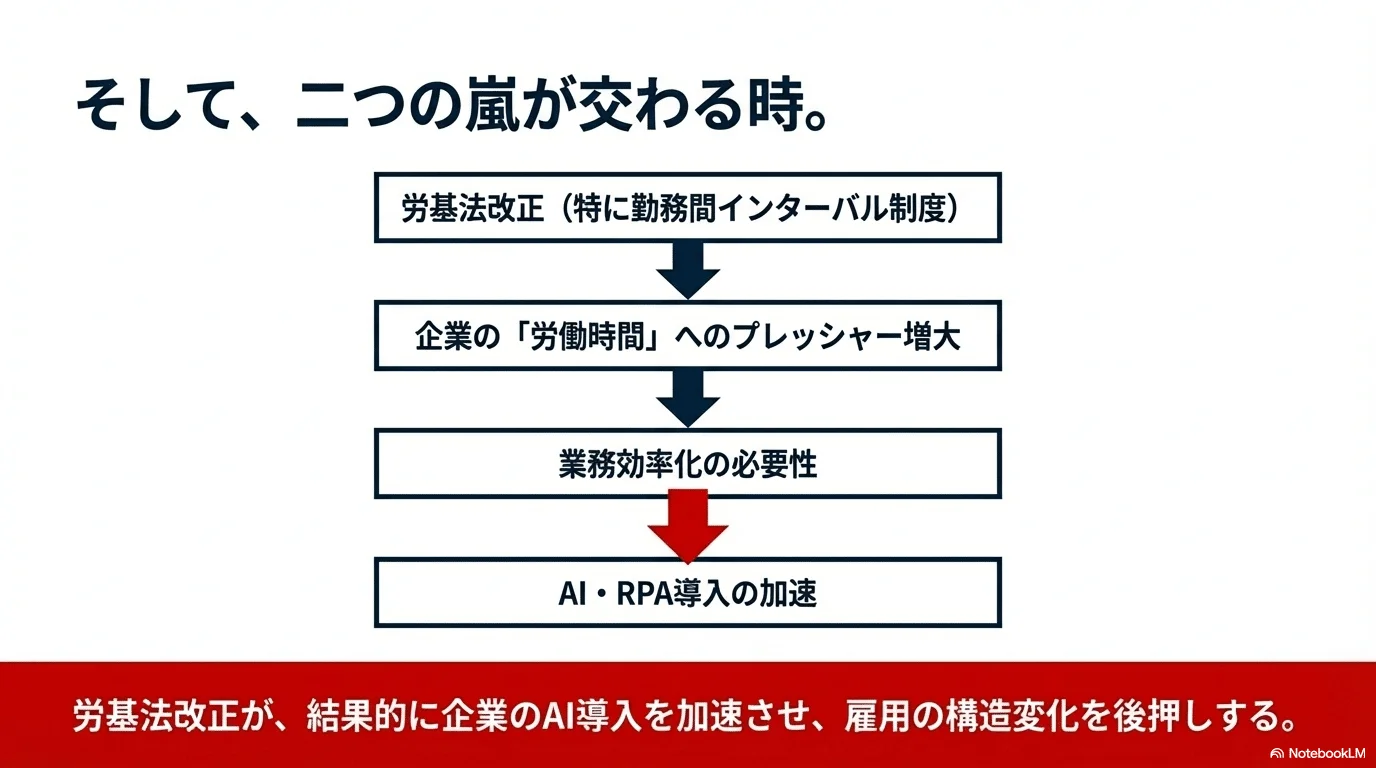 そして、二つの嵐が交わる時。

労基法改正（特に勤務間インターバル制度）

企業の「労働時間」へのプレッシャー増大

業務効率化の必要性

AI・RPA導入の加速

労基法改正が、結果的に企業のAI導入を加速させ、雇用の構造変化を後押しする。

NotebookLM